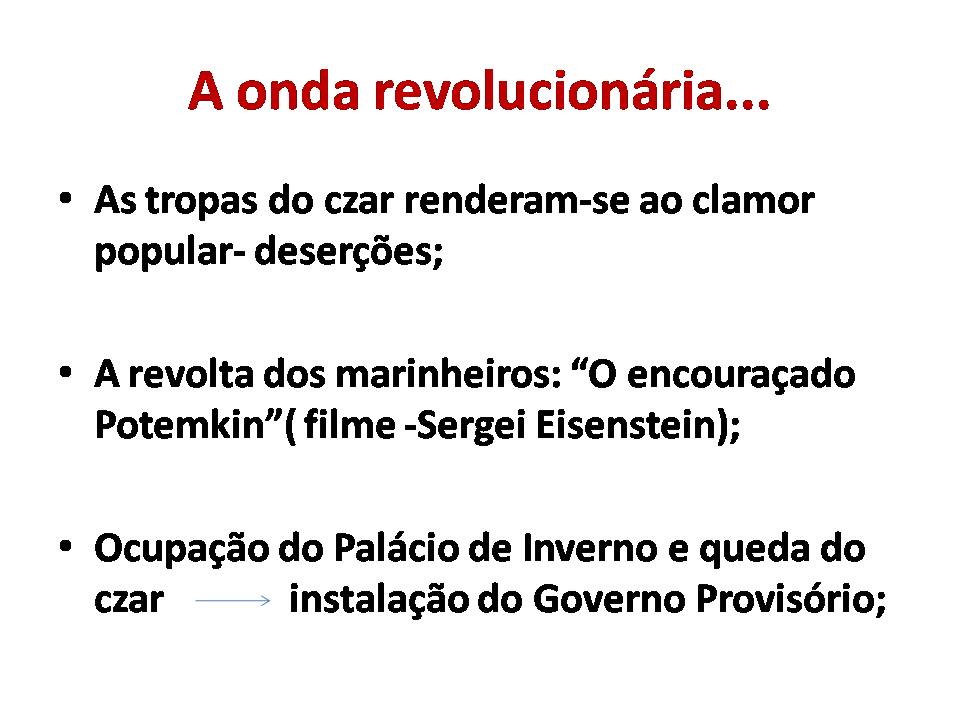 A onda revolucionária...

• As tropas do czar renderam-se ao clamor popular- deserções;

• A revolta dos marinheiros: “O encouraçado Potemkin”( filme -Sergei Eisenstein);

• Ocupação do Palácio de Inverno e queda do czar $\longrightarrow$ instalação do Governo Provisório;